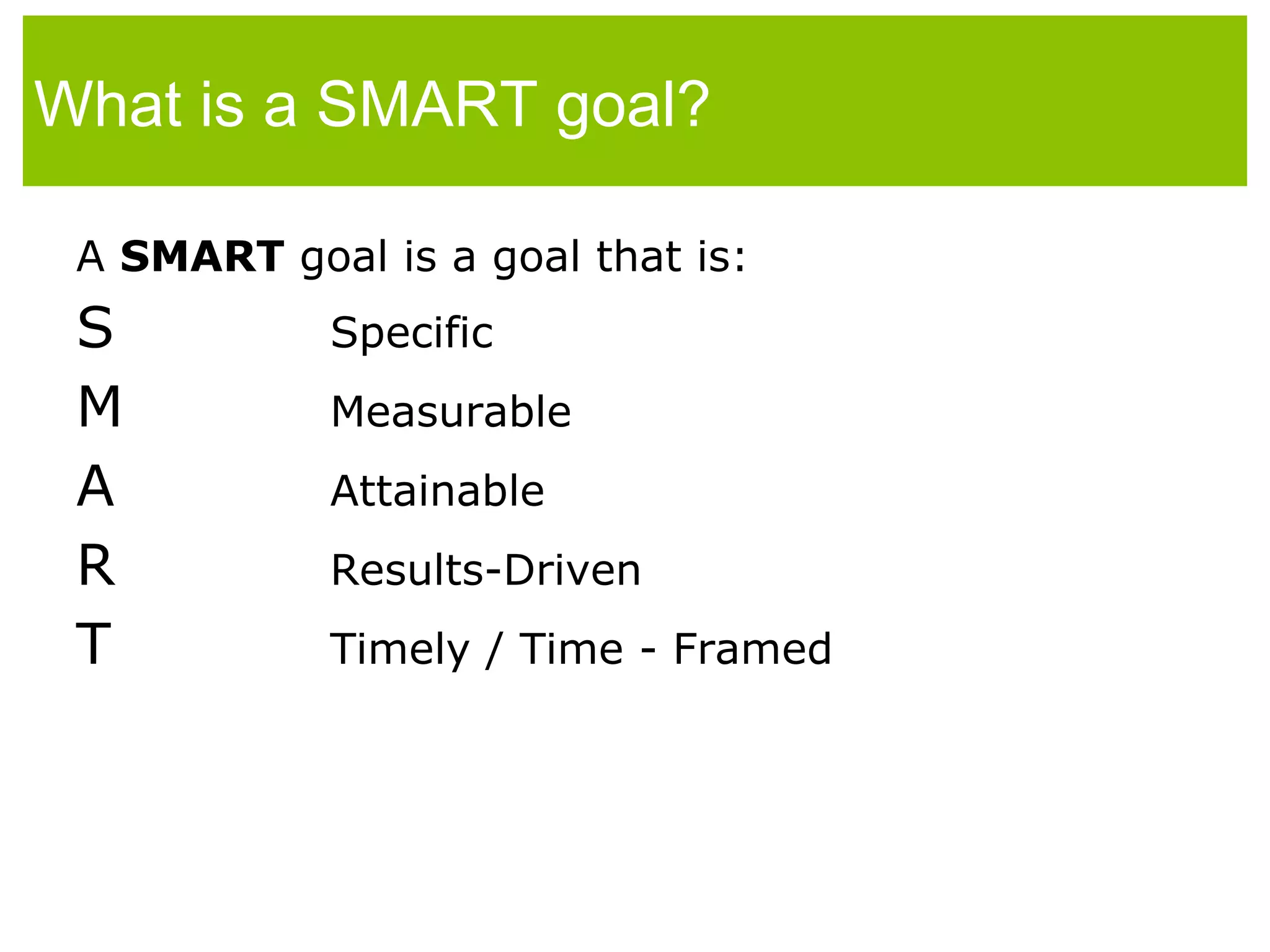 What is a SMART goal?

A SMART goal is a goal that is:

S Specific
M Measurable
A Attainable
R Results-Driven
T Timely / Time - Framed